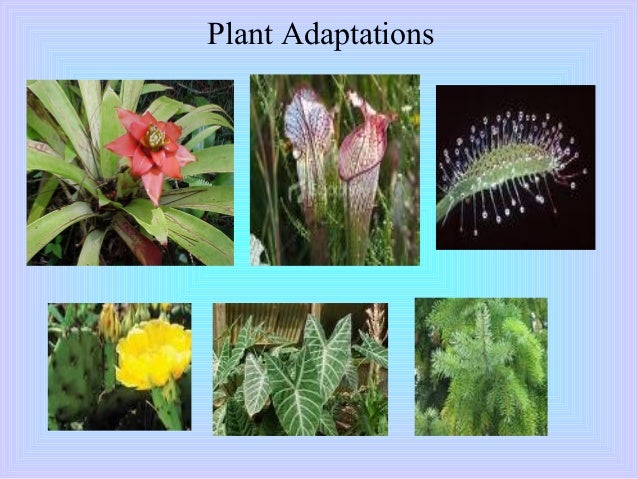 Plant Adaptations